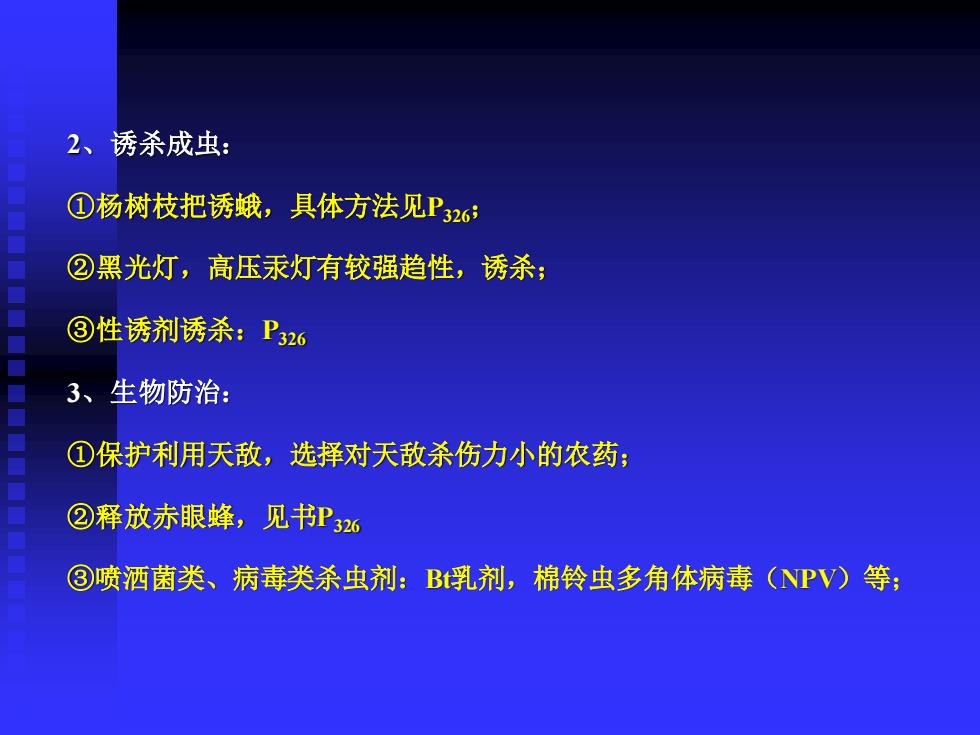 2、诱杀成虫：

①杨树枝把诱蛾，具体方法见$P_{326}$；

②黑光灯，高压汞灯有较强趋性，诱杀；

③性诱剂诱杀：$P_{326}$

3、生物防治：

①保护利用天敌，选择对天敌杀伤力小的农药；

②释放赤眼蜂，见书$P_{326}$

③喷洒菌类、病毒类杀虫剂：Bt乳剂，棉铃虫多角体病毒（NPV）等；